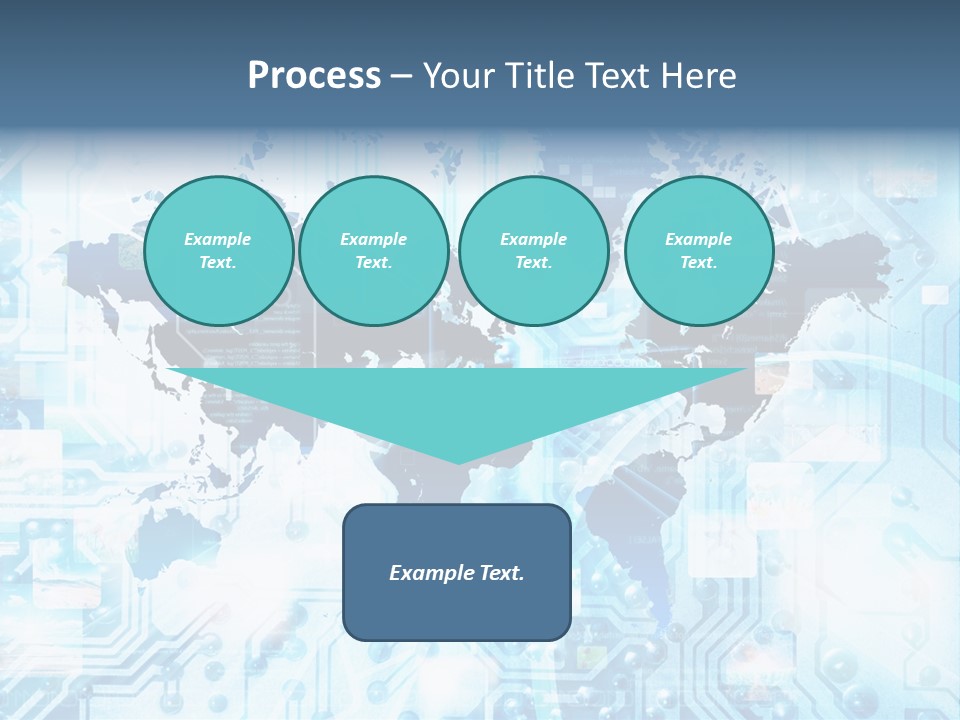 Process – Your Title Text Here

Example Text.

Example Text.

Example Text.

Example Text.

Example Text.